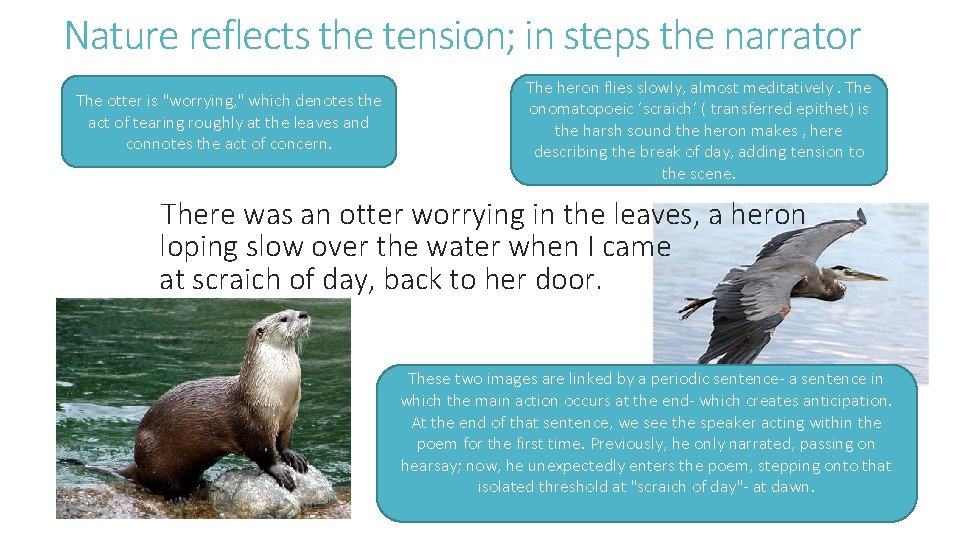 Nature reflects the tension; in steps the narrator

The otter is "worrying," which denotes the act of tearing roughly at the leaves and connotes the act of concern.

The heron flies slowly, almost meditatively . The onomatopoeic 'scraich' ( transferred epithet) is the harsh sound the heron makes , here describing the break of day, adding tension to the scene.

There was an otter worrying in the leaves, a heron
loping slow over the water when I came
at scraich of day, back to her door.

These two images are linked by a periodic sentence- a sentence in which the main action occurs at the end- which creates anticipation. At the end of that sentence, we see the speaker acting within the poem for the first time. Previously, he only narrated, passing on hearsay; now, he unexpectedly enters the poem, stepping onto that isolated threshold at "scraich of day"- at dawn.